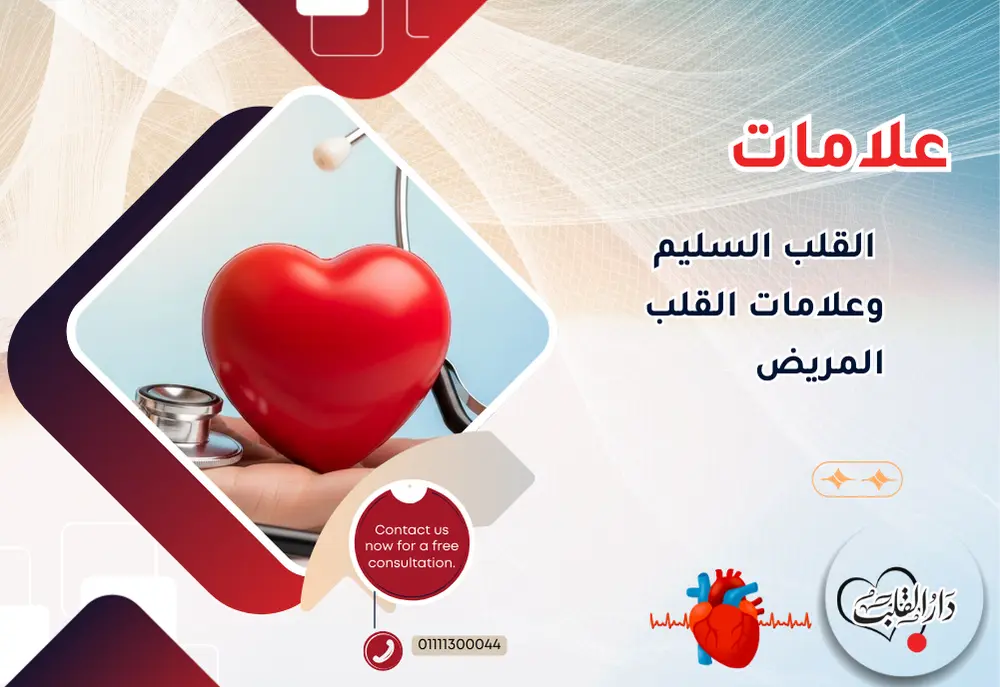 علامات

القلب السليم وعلامات القلب المريض

Contact us now for a free consultation.

01111300044

دار القلب